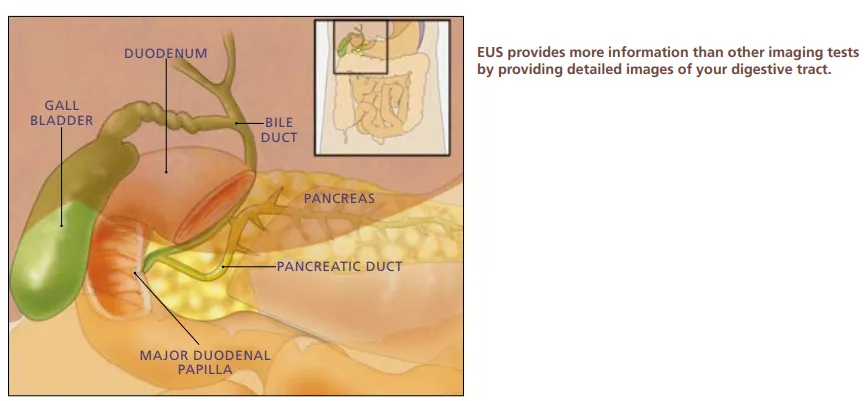 DUODENUM

GALL BLADDER

BILE DUCT

PANCREAS

PANCREATIC DUCT

MAJOR DUODENAL PAPILLA

EUS provides more information than other imaging tests by providing detailed images of your digestive tract.